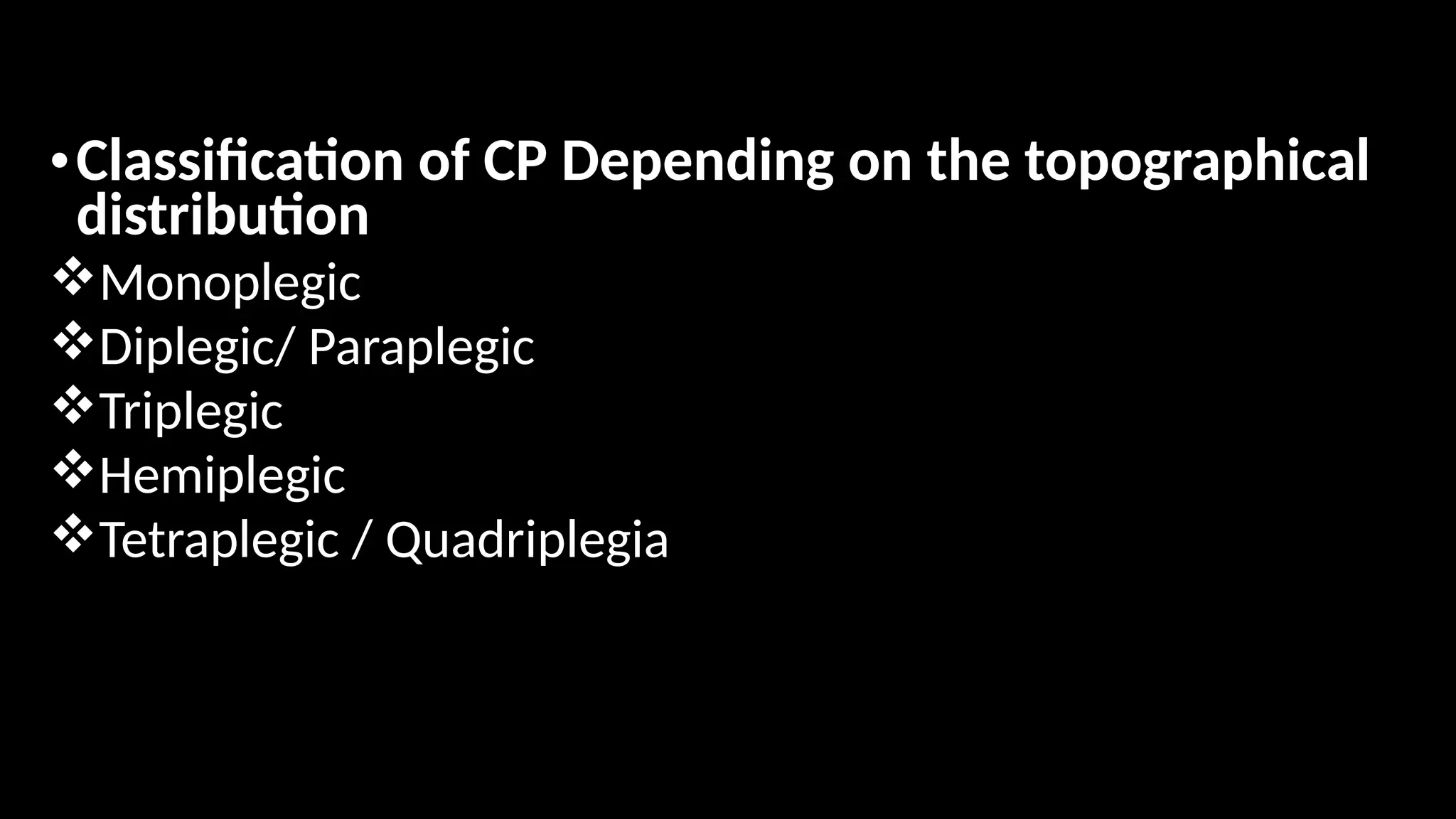 • Classification of CP Depending on the topographical distribution

❖ Monoplegic
❖ Diplegic/ Paraplegic
❖ Triplegic
❖ Hemiplegic
❖ Tetraplegic / Quadriplegia